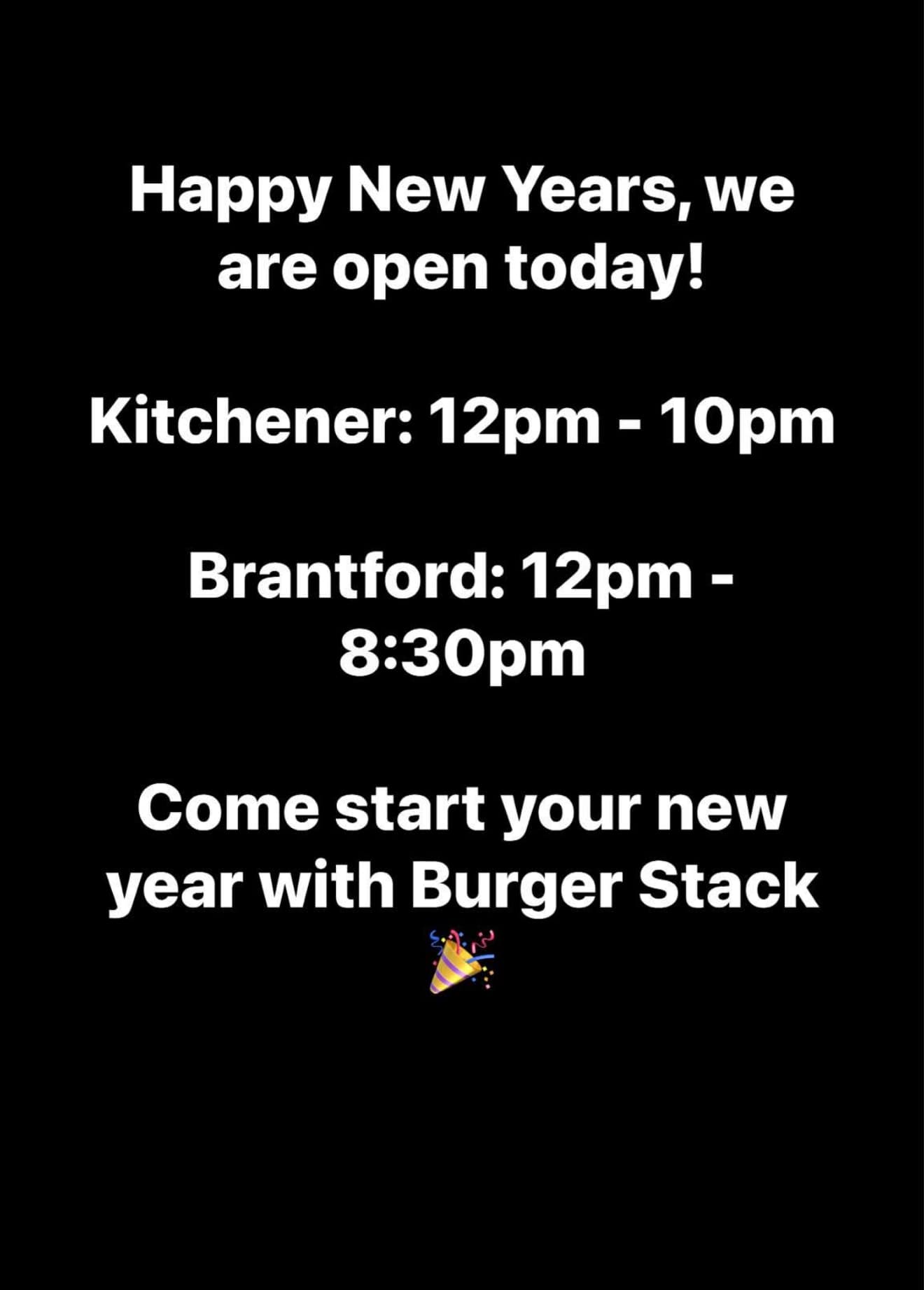 Happy New Years, we are open today!

Kitchener: 12pm - 10pm

Brantford: 12pm - 8:30pm

Come start your new year with Burger Stack 🎉